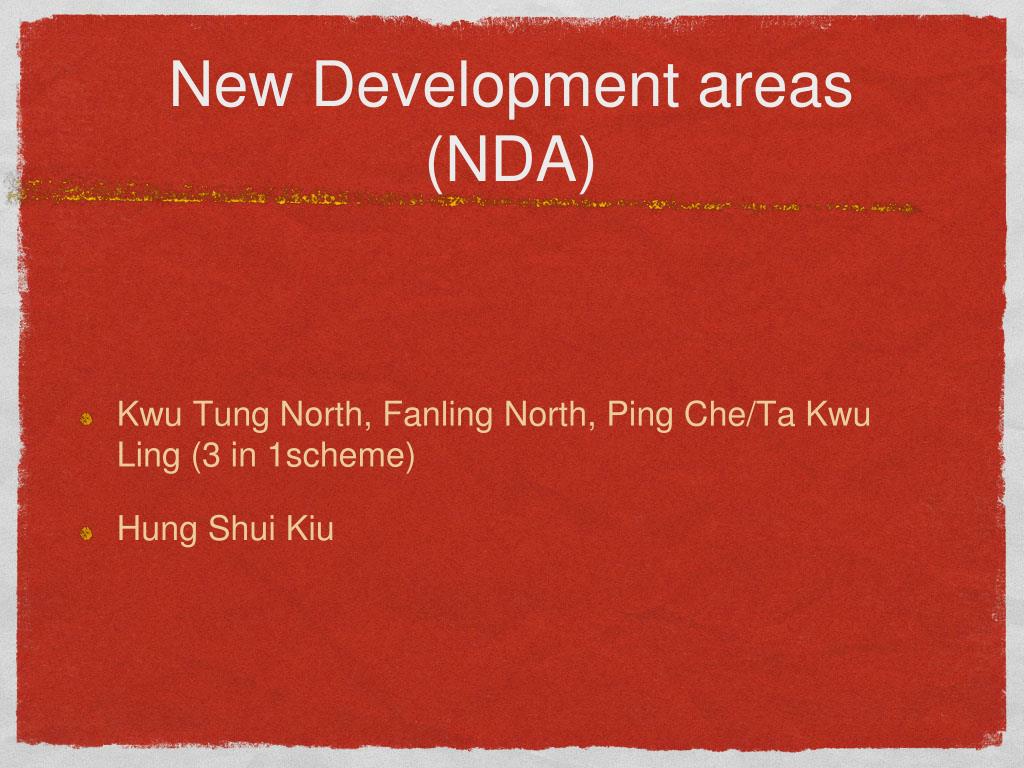 New Development areas (NDA)

Kwu Tung North, Fanling North, Ping Che/Ta Kwu Ling (3 in 1scheme)

Hung Shui Kiu